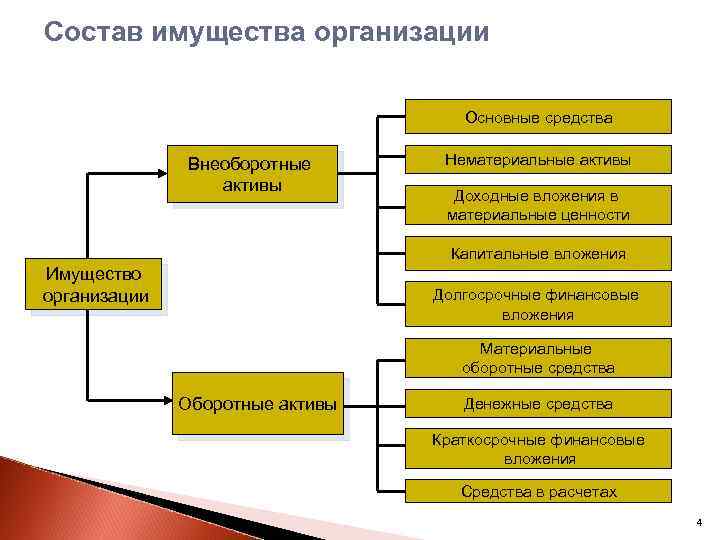 Состав имущества организации

Имущество организации

Внеоборотные активы

Основные средства

Нематериальные активы

Доходные вложения в материальные ценности

Капитальные вложения

Долгосрочные финансовые вложения

Оборотные активы

Материальные оборотные средства

Денежные средства

Краткосрочные финансовые вложения

Средства в расчетах

4